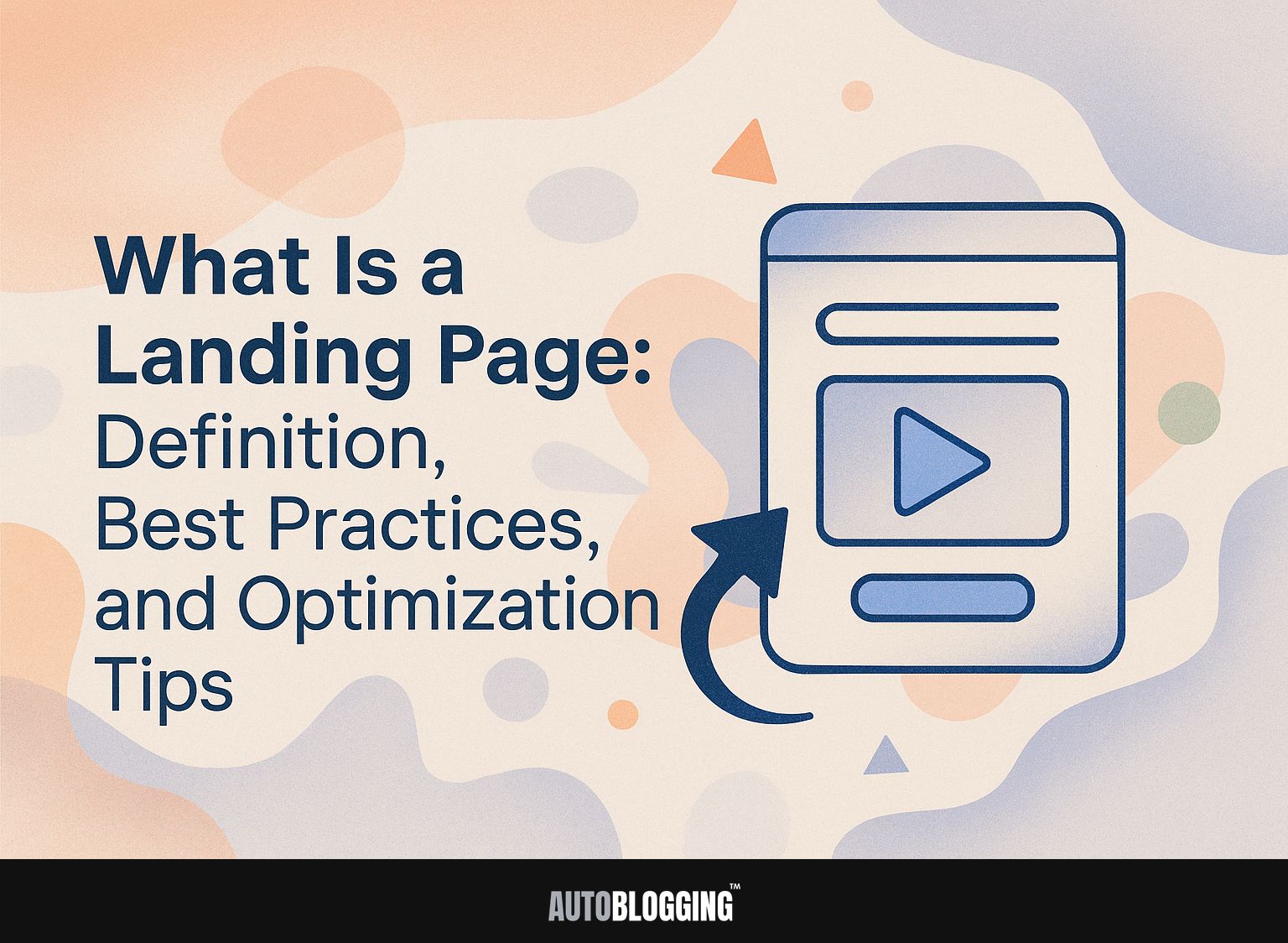 What Is a Landing Page: Definition, Best Practices, and Optimization Tips

AUTOBLOGGING™